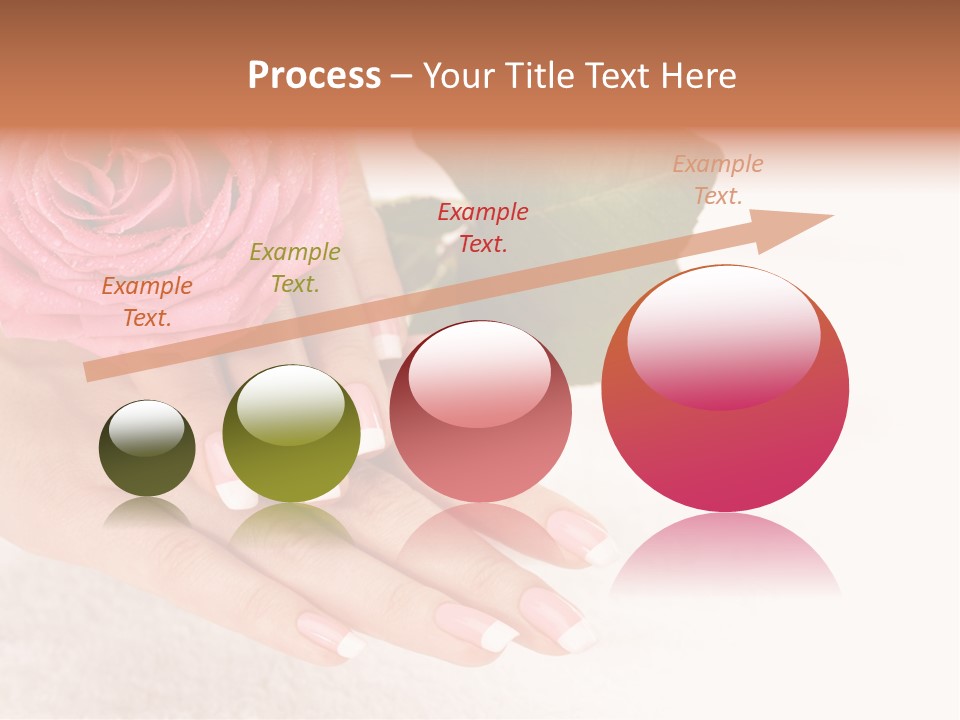 Process – Your Title Text Here

Example Text.

Example Text.

Example Text.

Example Text.